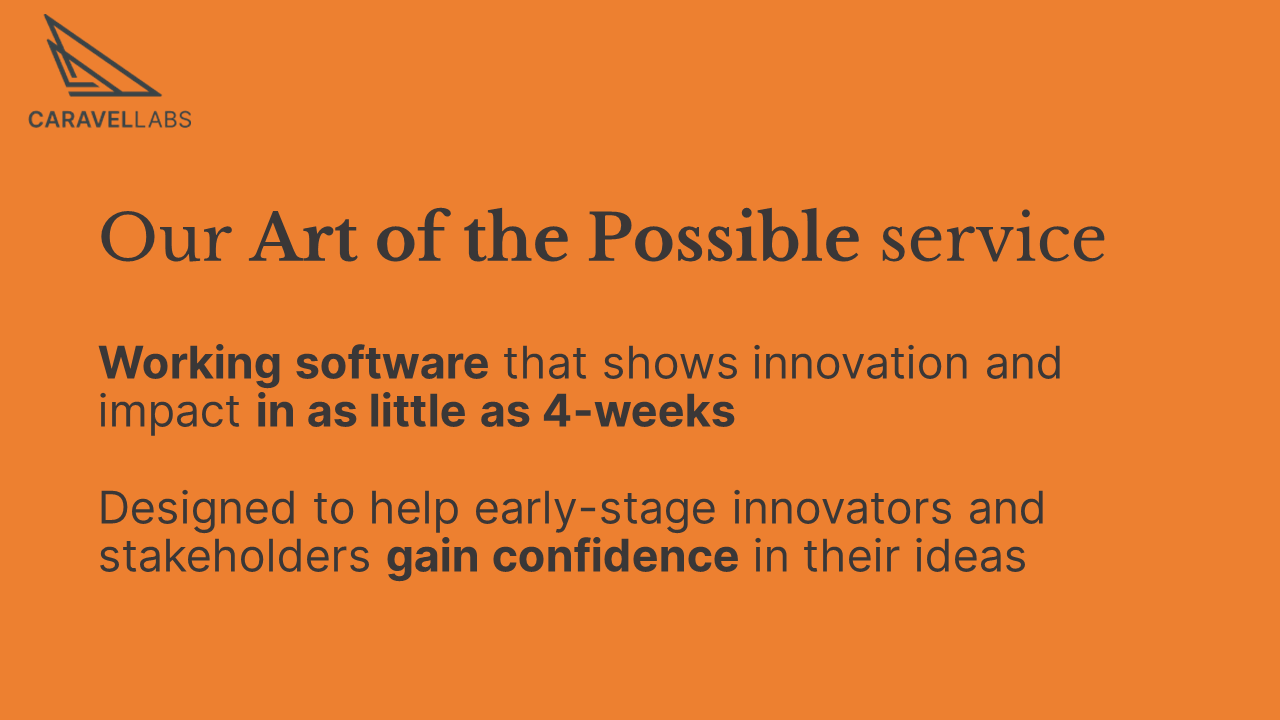 CARAVELLABS

Our Art of the Possible service

Working software that shows innovation and impact in as little as 4-weeks

Designed to help early-stage innovators and stakeholders gain confidence in their ideas